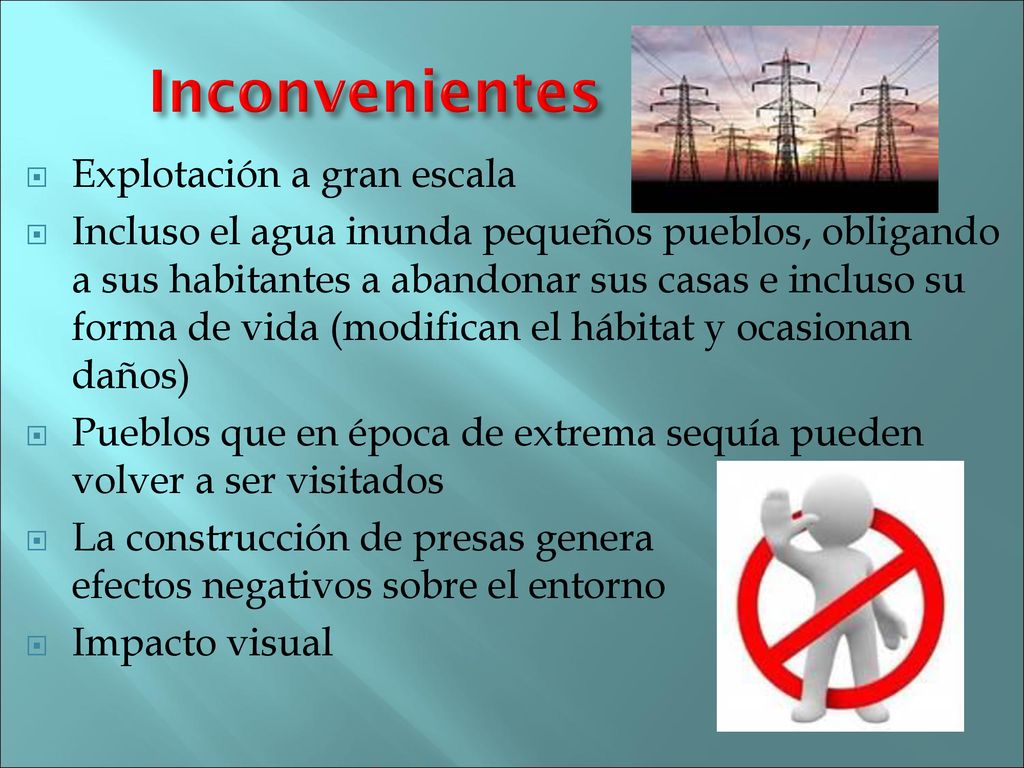 Inconvenientes

Explotación a gran escala

Incluso el agua inunda pequeños pueblos, obligando a sus habitantes a abandonar sus casas e incluso su forma de vida (modifican el hábitat y ocasionan daños)

Pueblos que en época de extrema sequía pueden volver a ser visitados

La construcción de presas genera efectos negativos sobre el entorno

Impacto visual